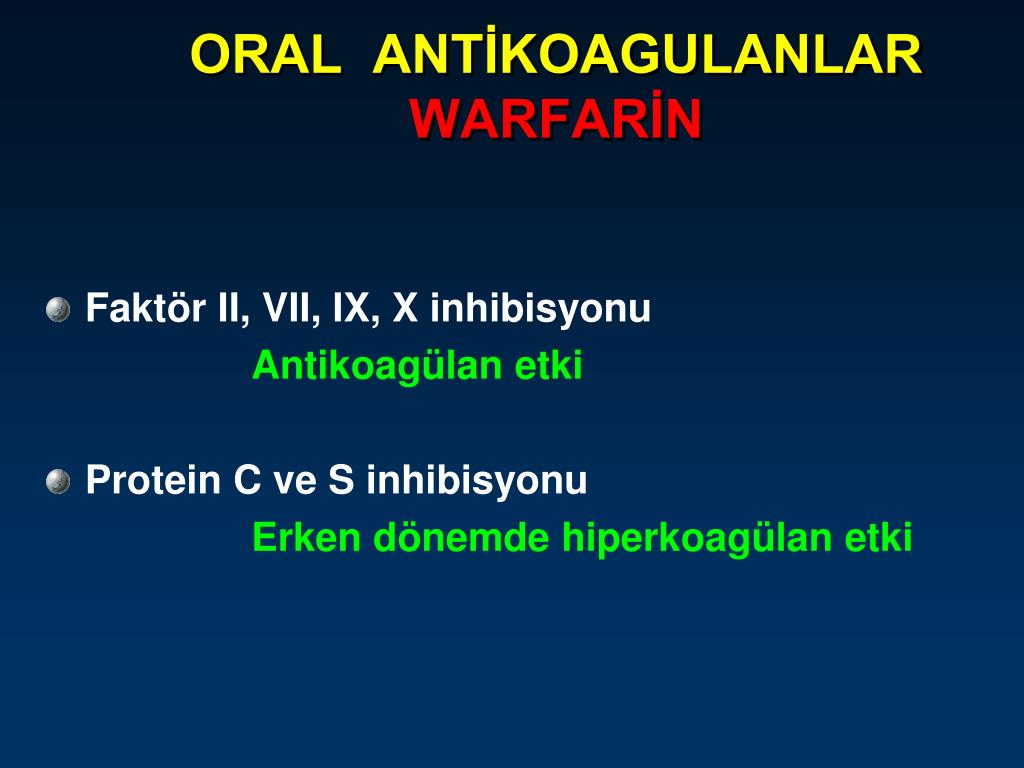 ORAL ANTİKOAGULANLAR
WARFARİN

Faktör II, VII, IX, X inhibisyonu
Antikoagülan etki

Protein C ve S inhibisyonu
Erken dönemde hiperkoagülan etki